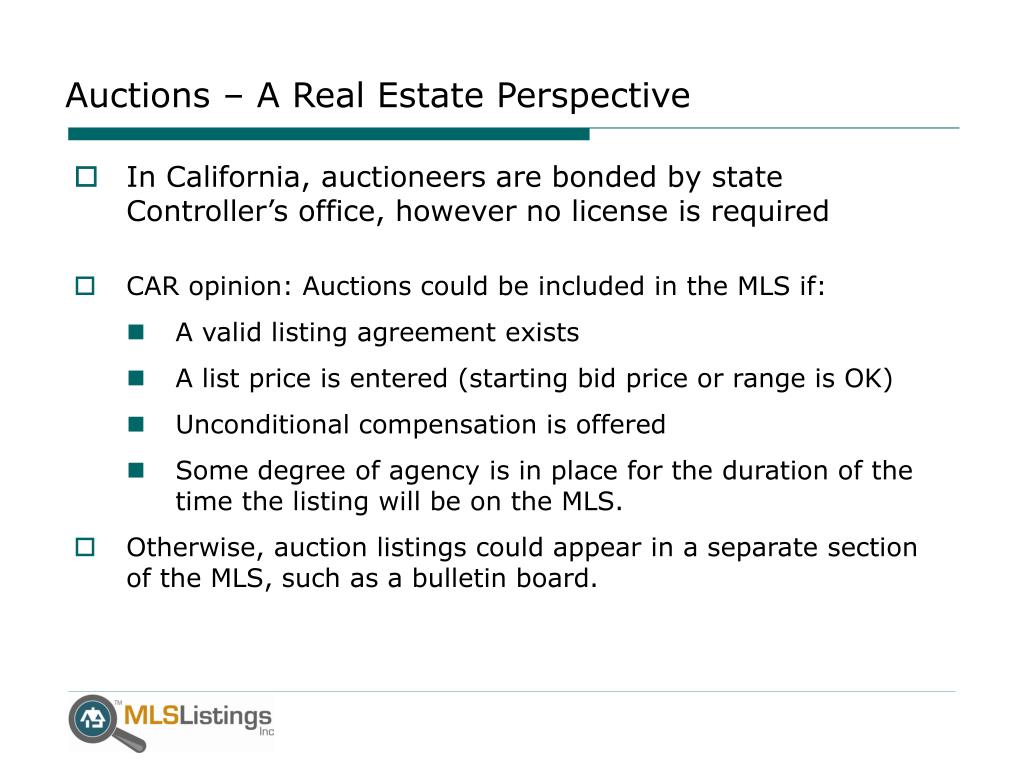 Auctions – A Real Estate Perspective

In California, auctioneers are bonded by state Controller's office, however no license is required

CAR opinion: Auctions could be included in the MLS if:

A valid listing agreement exists

A list price is entered (starting bid price or range is OK)

Unconditional compensation is offered

Some degree of agency is in place for the duration of the time the listing will be on the MLS.

Otherwise, auction listings could appear in a separate section of the MLS, such as a bulletin board.

TM MLSListings Inc